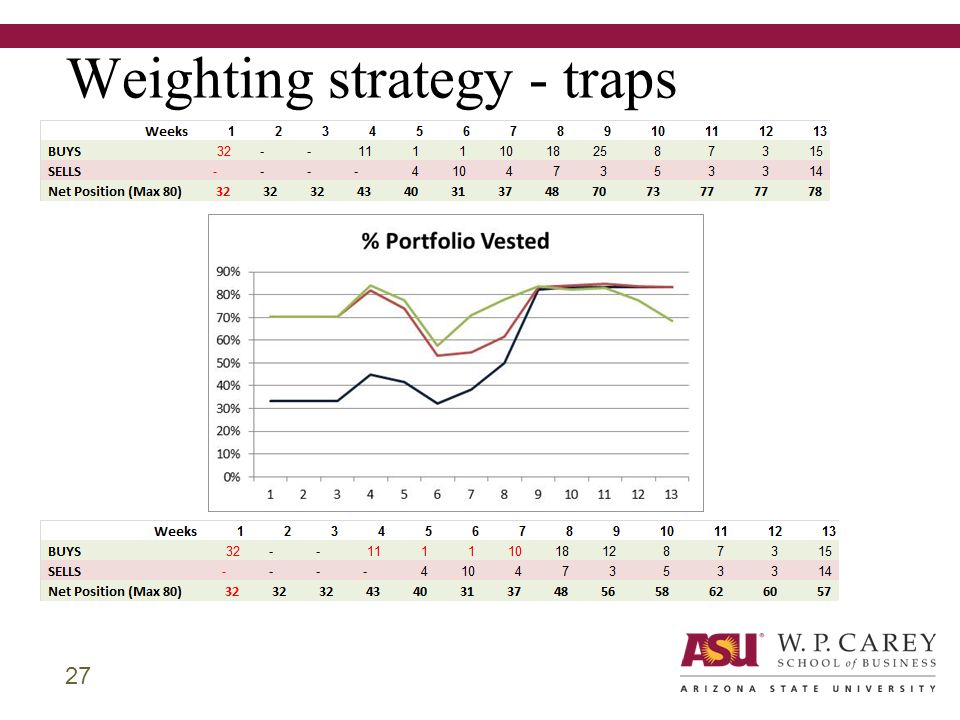 Weighting strategy - traps

| Weeks | 1 | 2 | 3 | 4 | 5 | 6 | 7 | 8 | 9 | 10 | 11 | 12 | 13 |
|---|---|---|---|---|---|---|---|---|---|---|---|---|---|
| BUYS | 32 | - | - | 11 | 1 | 1 | 10 | 18 | 25 | 8 | 7 | 3 | 15 |
| SELLS | - | - | - | - | 4 | 10 | 4 | 7 | 3 | 5 | 3 | 3 | 14 |
| Net Position (Max 80) | 32 | 32 | 32 | 43 | 40 | 31 | 37 | 48 | 70 | 73 | 77 | 77 | 78 |

% Portfolio Vested

90%
80%
70%
60%
50%
40%
30%
20%
10%
0%

1 2 3 4 5 6 7 8 9 10 11 12 13

| Weeks | 1 | 2 | 3 | 4 | 5 | 6 | 7 | 8 | 9 | 10 | 11 | 12 | 13 |
|---|---|---|---|---|---|---|---|---|---|---|---|---|---|
| BUYS | 32 | - | - | 11 | 1 | 1 | 10 | 18 | 12 | 8 | 7 | 3 | 15 |
| SELLS | - | - | - | - | 4 | 10 | 4 | 7 | 3 | 5 | 3 | 3 | 14 |
| Net Position (Max 80) | 32 | 32 | 32 | 43 | 40 | 31 | 37 | 48 | 56 | 58 | 62 | 60 | 57 |

27

ASU W. P. CAREY SCHOOL of BUSINESS
ARIZONA STATE UNIVERSITY